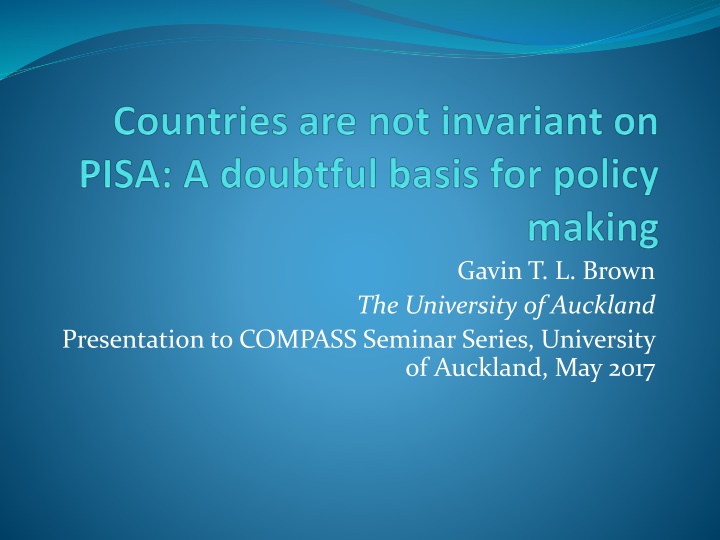 Countries are not invariant on PISA: A doubtful basis for policy making

Gavin T. L. Brown
The University of Auckland
Presentation to COMPASS Seminar Series, University of Auckland, May 2017